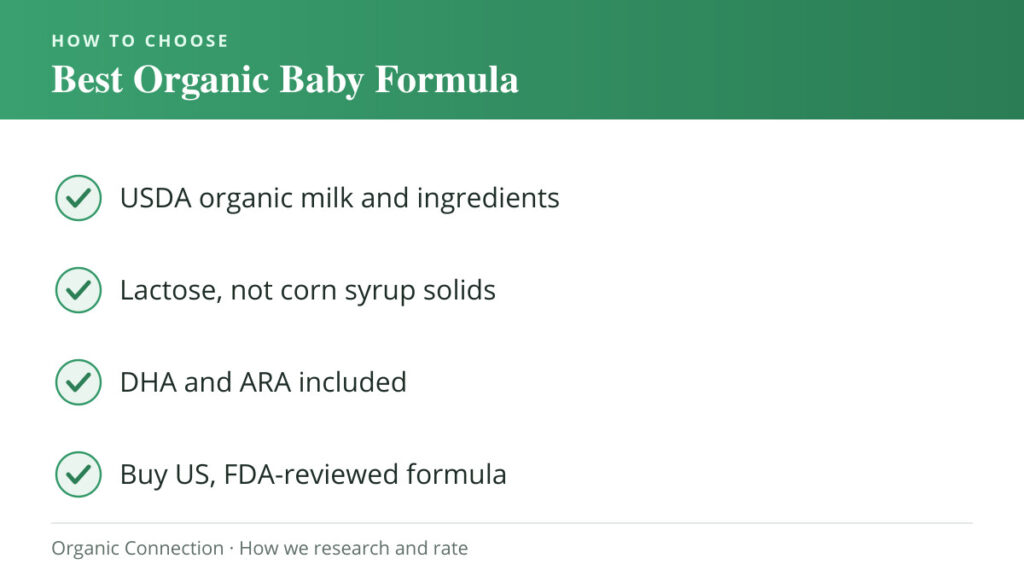 HOW TO CHOOSE
Best Organic Baby Formula

USDA organic milk and ingredients

Lactose, not corn syrup solids

DHA and ARA included

Buy US, FDA-reviewed formula

Organic Connection · How we research and rate